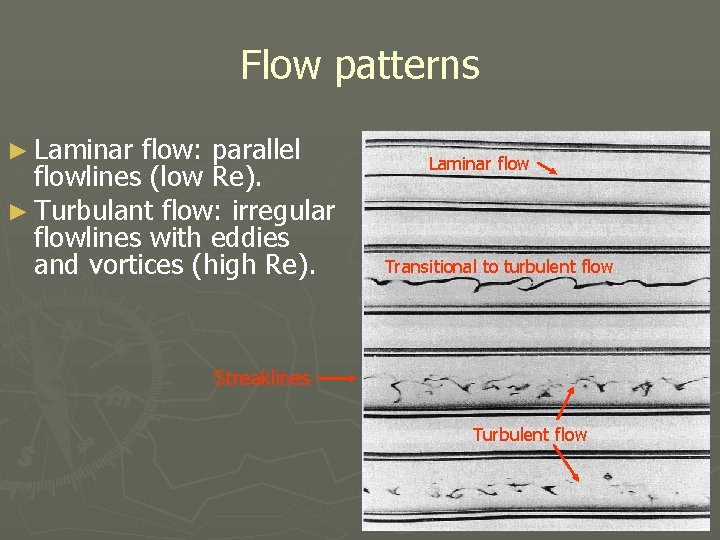 Flow patterns

► Laminar flow: parallel flowlines (low Re).

► Turbulant flow: irregular flowlines with eddies and vortices (high Re).

Laminar flow

Transitional to turbulent flow

Streaklines

Turbulent flow